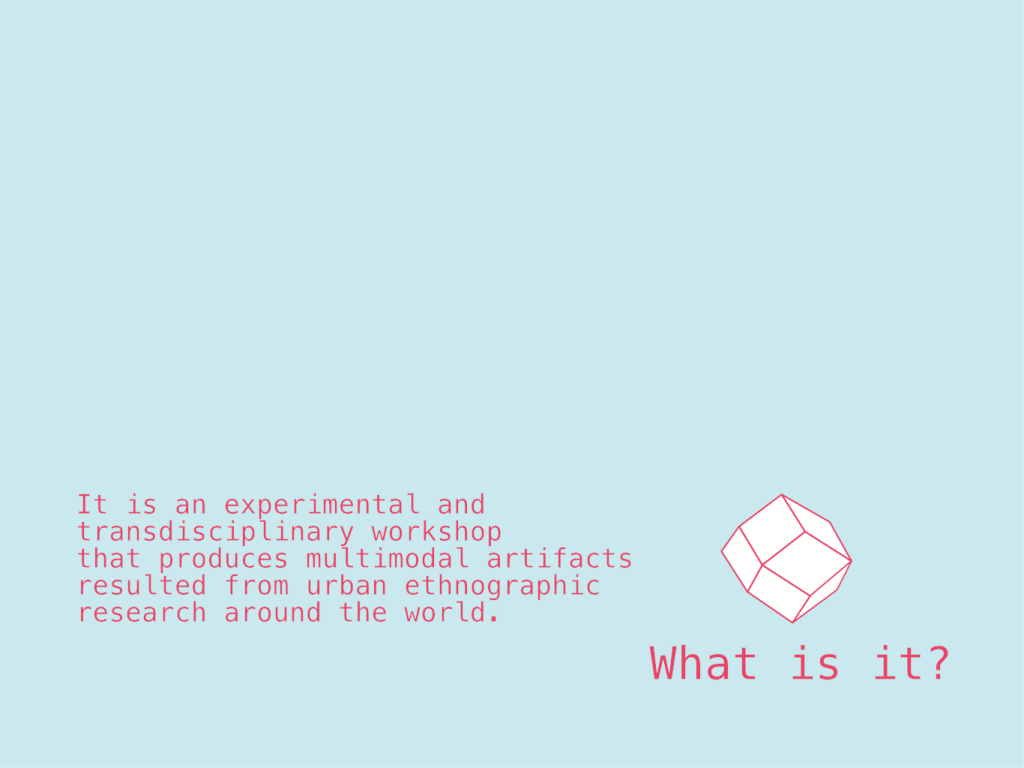 It is an experimental and transdisciplinary workshop that produces multimodal artifacts resulted from urban ethnographic research around the world.

What is it?